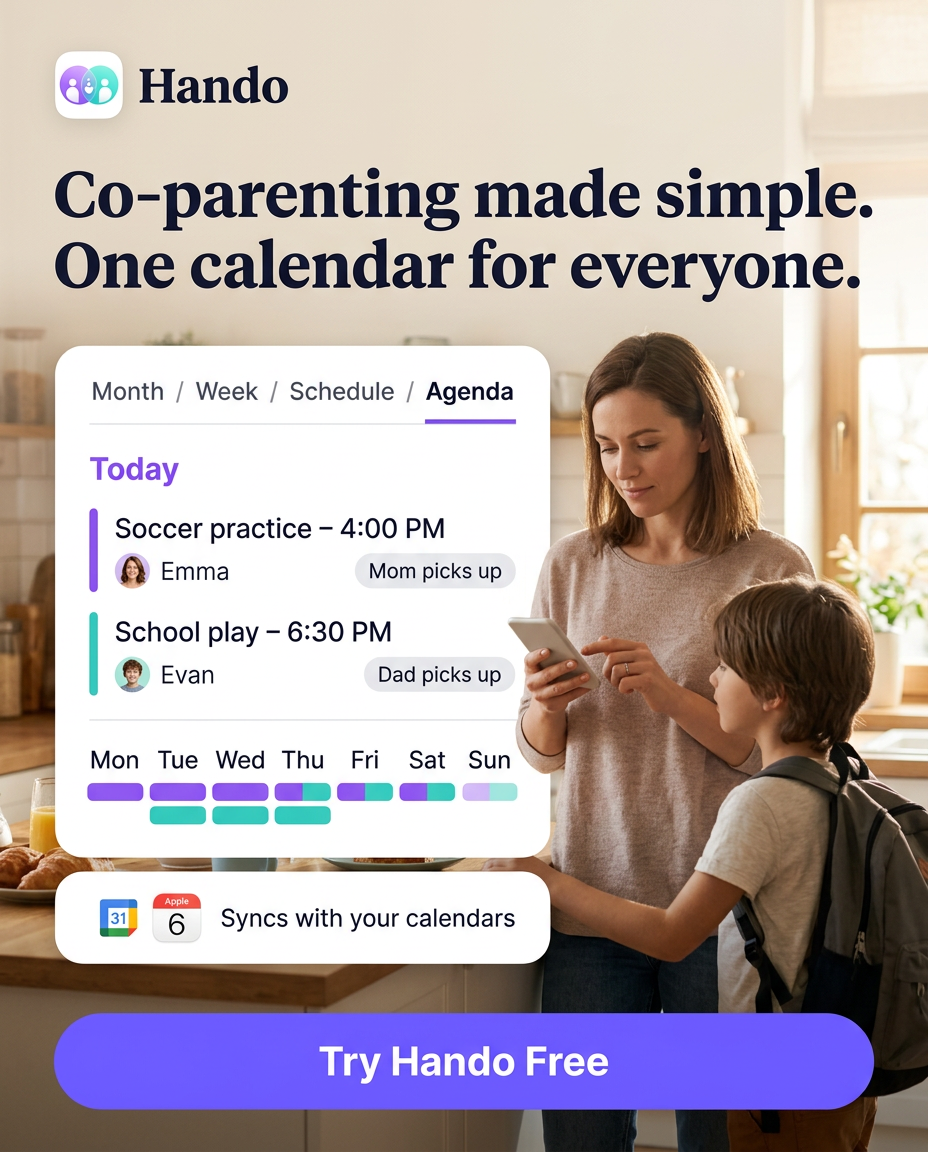 Hando

Co-parenting made simple.
One calendar for everyone.

Month / Week / Schedule / Agenda

Today

Soccer practice – 4:00 PM
Emma
Mom picks up

School play – 6:30 PM
Evan
Dad picks up

Mon Tue Wed Thu Fri Sat Sun

31 Apple 6 Syncs with your calendars

Try Hando Free